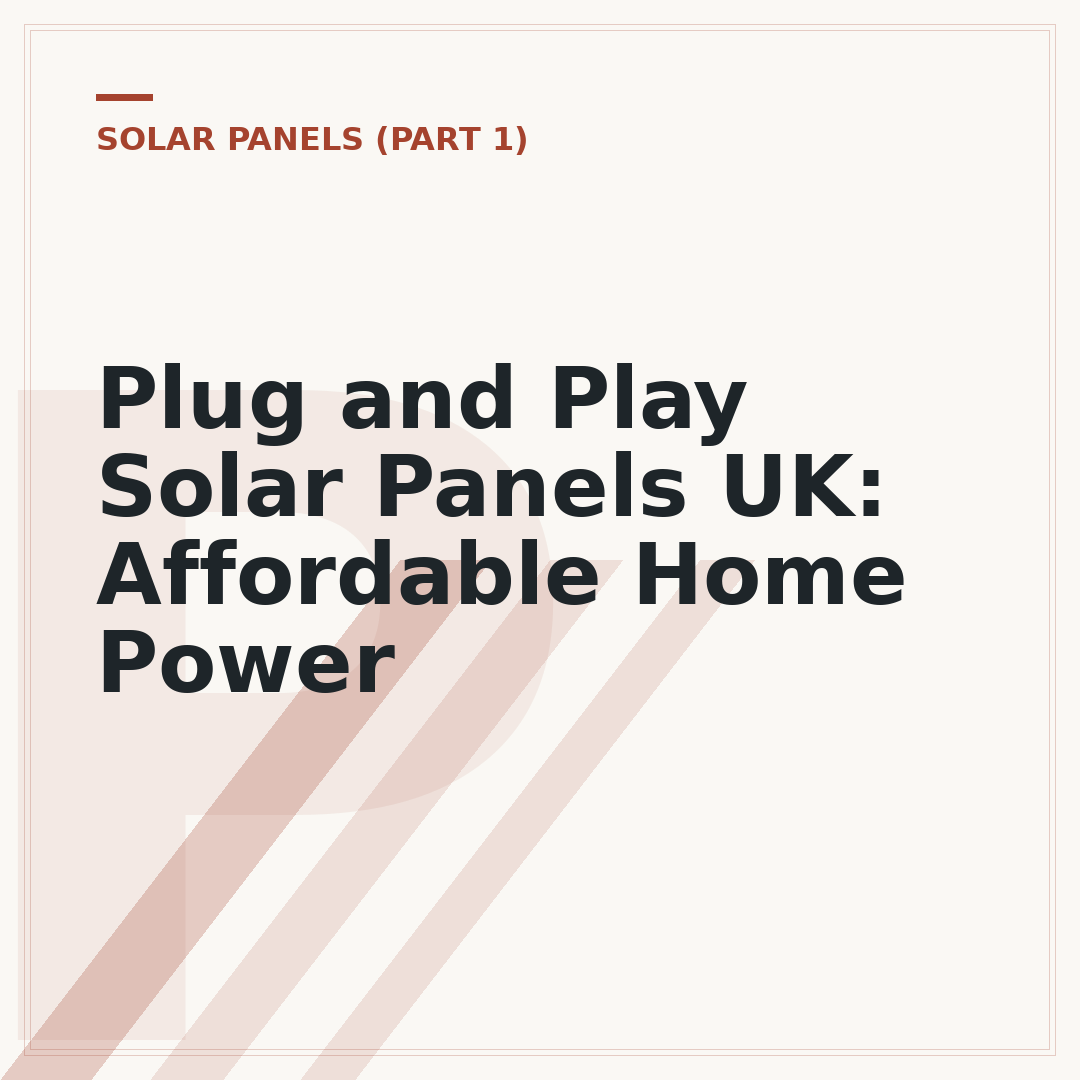 SOLAR PANELS (PART 1)

Plug and Play Solar Panels UK: Affordable Home Power